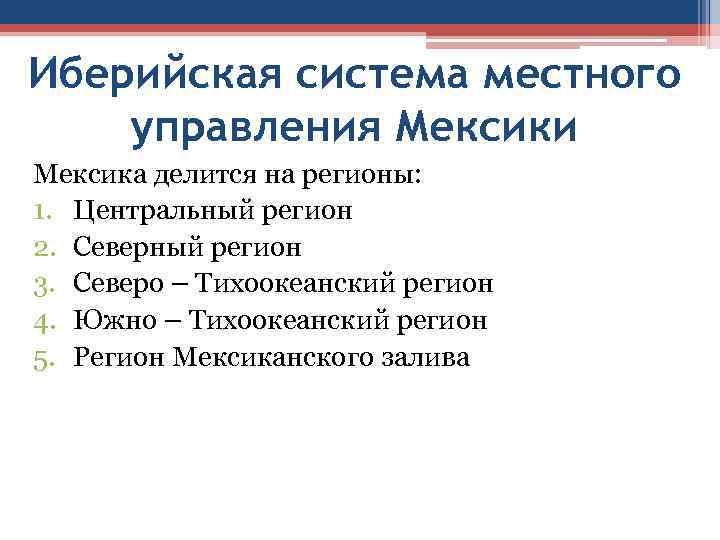 Иберийская система местного управления Мексики

Мексика делится на регионы:
1. Центральный регион
2. Северный регион
3. Северо – Тихоокеанский регион
4. Южно – Тихоокеанский регион
5. Регион Мексиканского залива